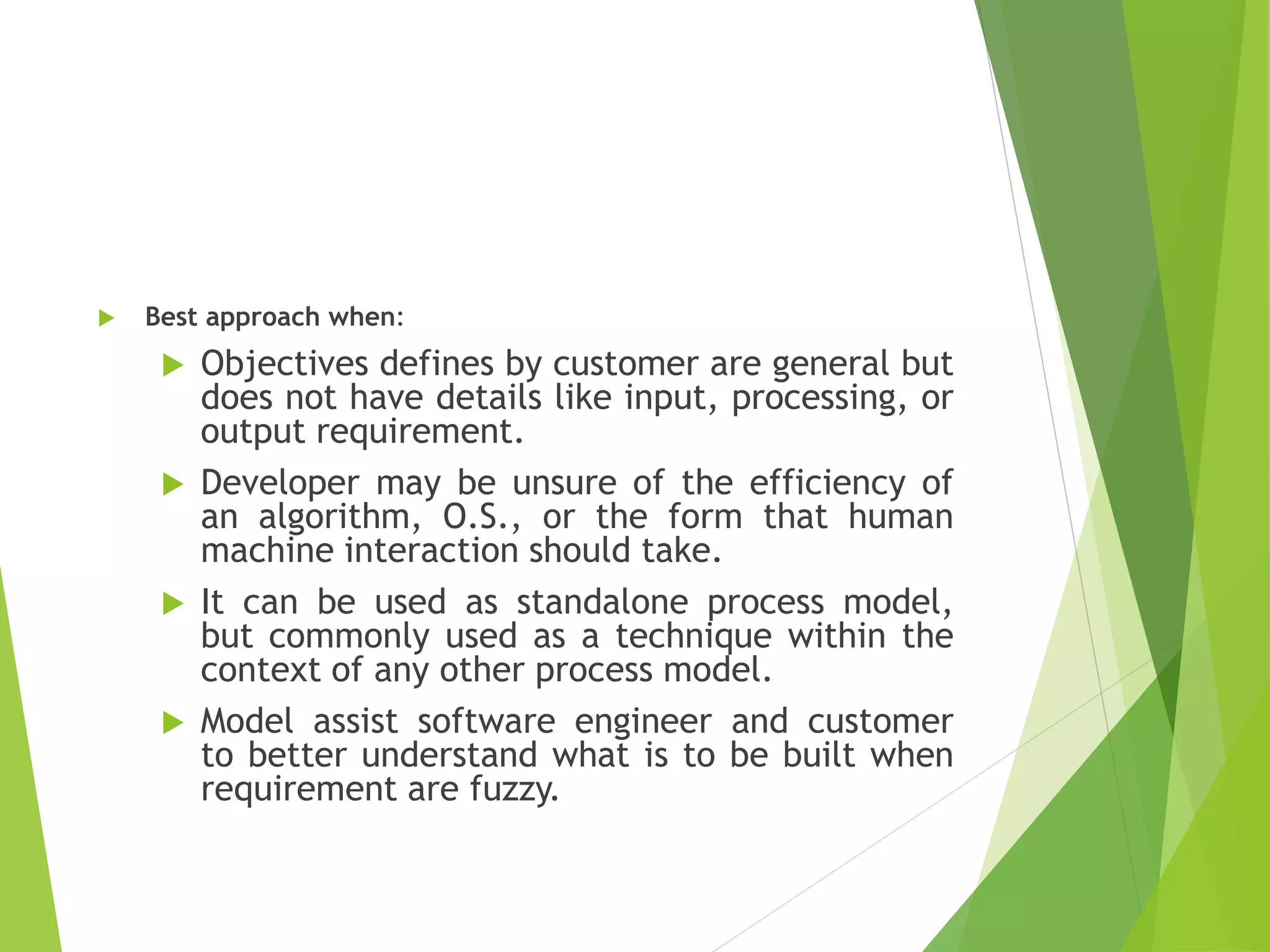 Best approach when:

Objectives defines by customer are general but does not have details like input, processing, or output requirement.

Developer may be unsure of the efficiency of an algorithm, O.S., or the form that human machine interaction should take.

It can be used as standalone process model, but commonly used as a technique within the context of any other process model.

Model assist software engineer and customer to better understand what is to be built when requirement are fuzzy.